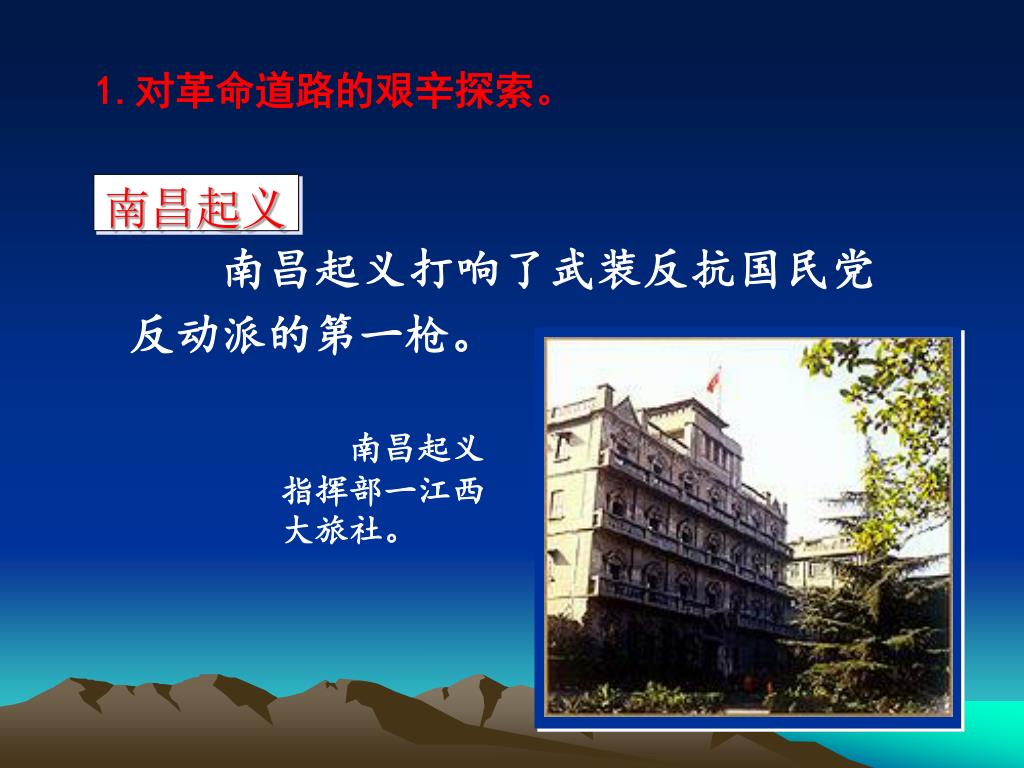 1. 对革命道路的艰辛探索。

南昌起义

南昌起义打响了武装反抗国民党反动派的第一枪。

南昌起义指挥部一江西大旅社。